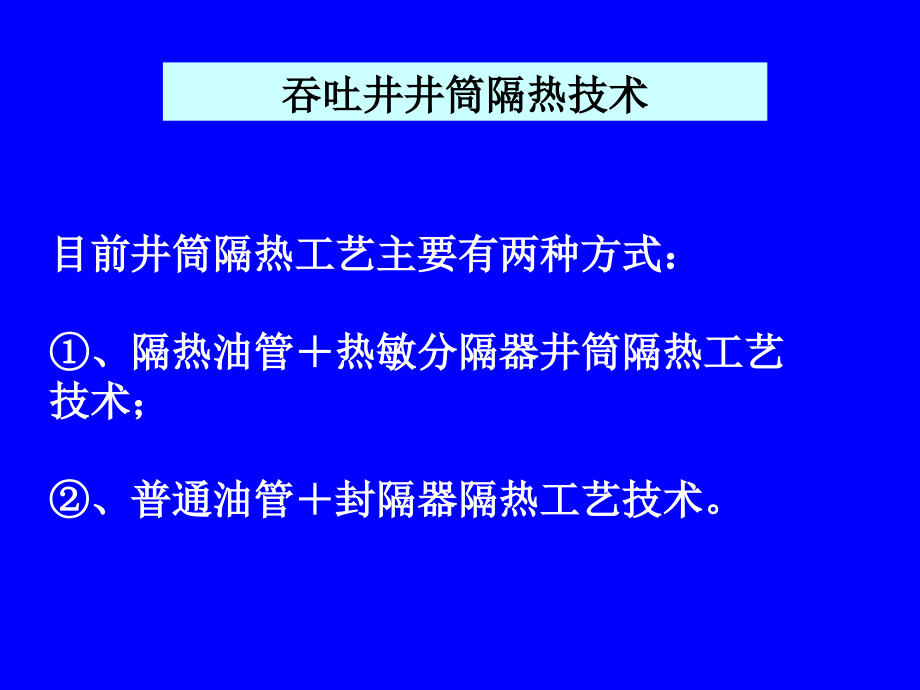 吞吐井井筒隔热技术

目前井筒隔热工艺主要有两种方式：

①、隔热油管＋热敏分隔器井筒隔热工艺技术；

②、普通油管＋封隔器隔热工艺技术。